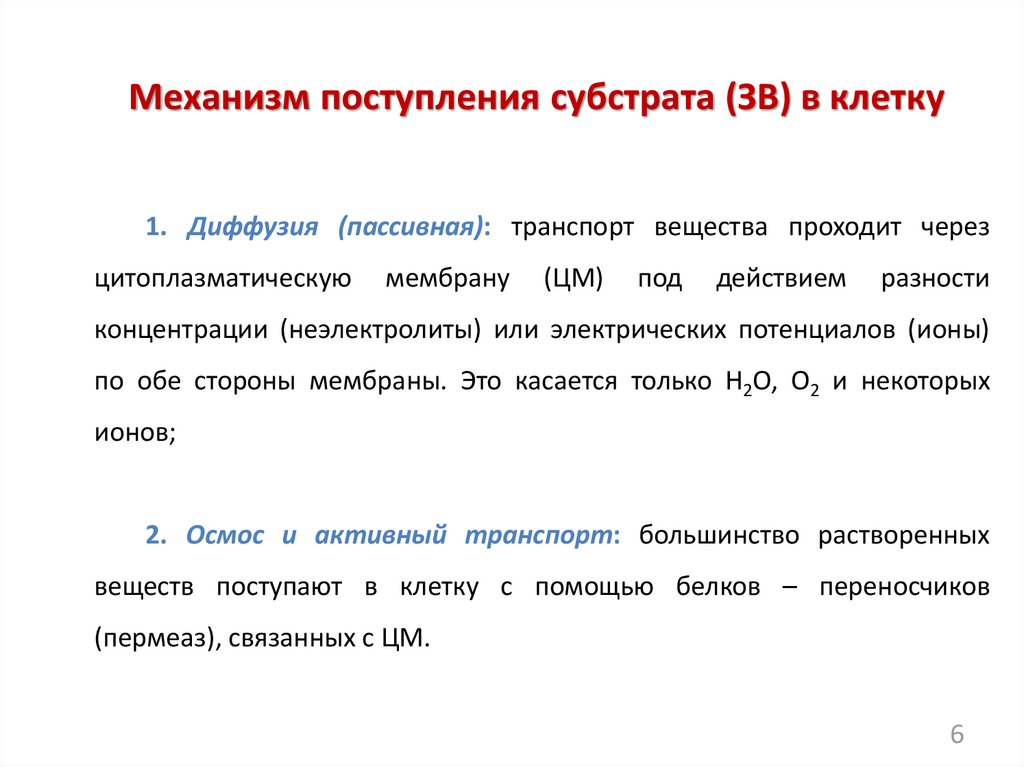 Механизм поступления субстрата (ЗВ) в клетку

1. Диффузия (пассивная): транспорт вещества проходит через цитоплазматическую мембрану (ЦМ) под действием разности концентрации (неэлектролиты) или электрических потенциалов (ионы) по обе стороны мембраны. Это касается только $H_2O$, $O_2$ и некоторых ионов;

2. Осмос и активный транспорт: большинство растворенных веществ поступают в клетку с помощью белков – переносчиков (пермеаз), связанных с ЦМ.

6